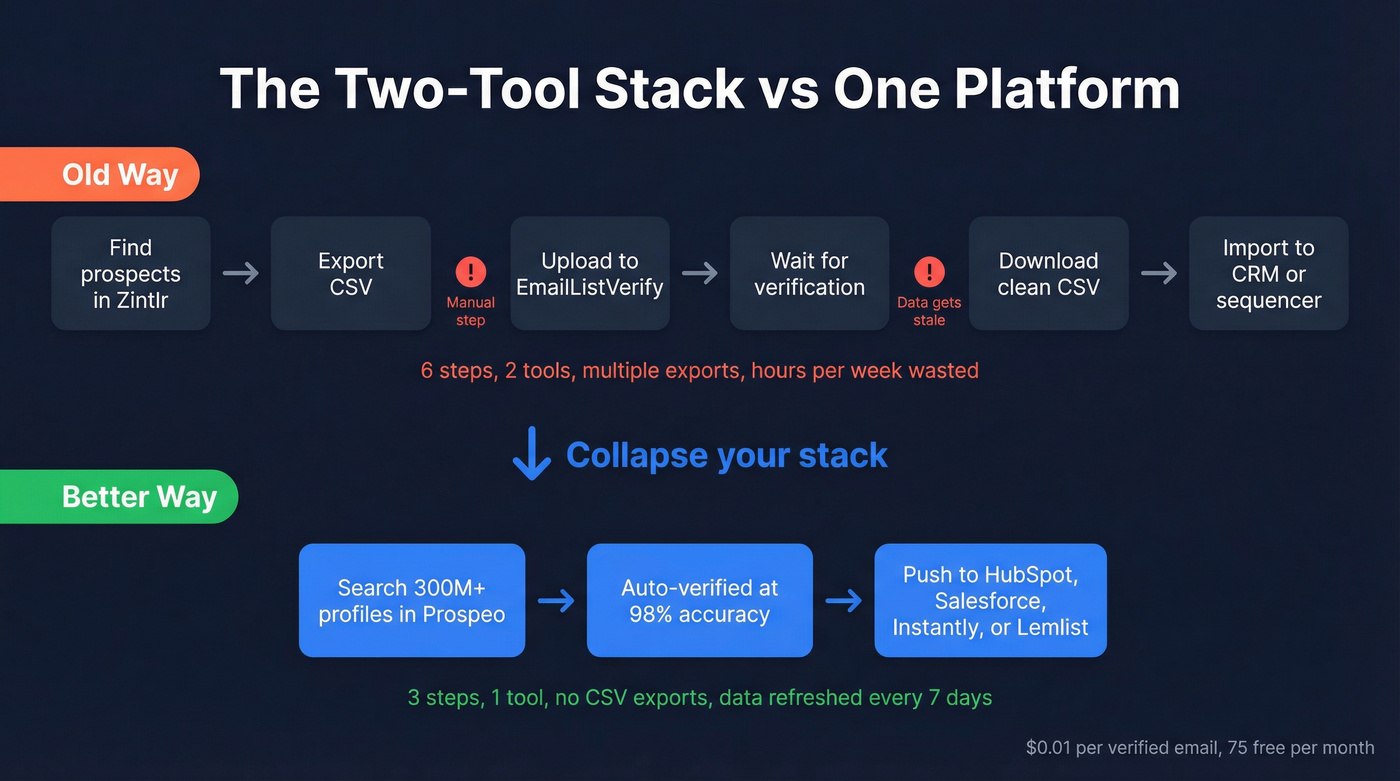 The Two-Tool Stack vs One Platform

Old Way

Find prospects in Zintlr

Export CSV

Manual step

Upload to EmailListVerify

Wait for verification

Data gets stale

Download clean CSV

Import to CRM or sequencer

6 steps, 2 tools, multiple exports, hours per week wasted

Collapse your stack

Better Way

Search 300M+ profiles in Prospeo

Auto-verified at 98% accuracy

Push to HubSpot, Salesforce, Instantly, or Lemlist

3 steps, 1 tool, no CSV exports, data refreshed every 7 days

$0.01 per verified email, 75 free per month